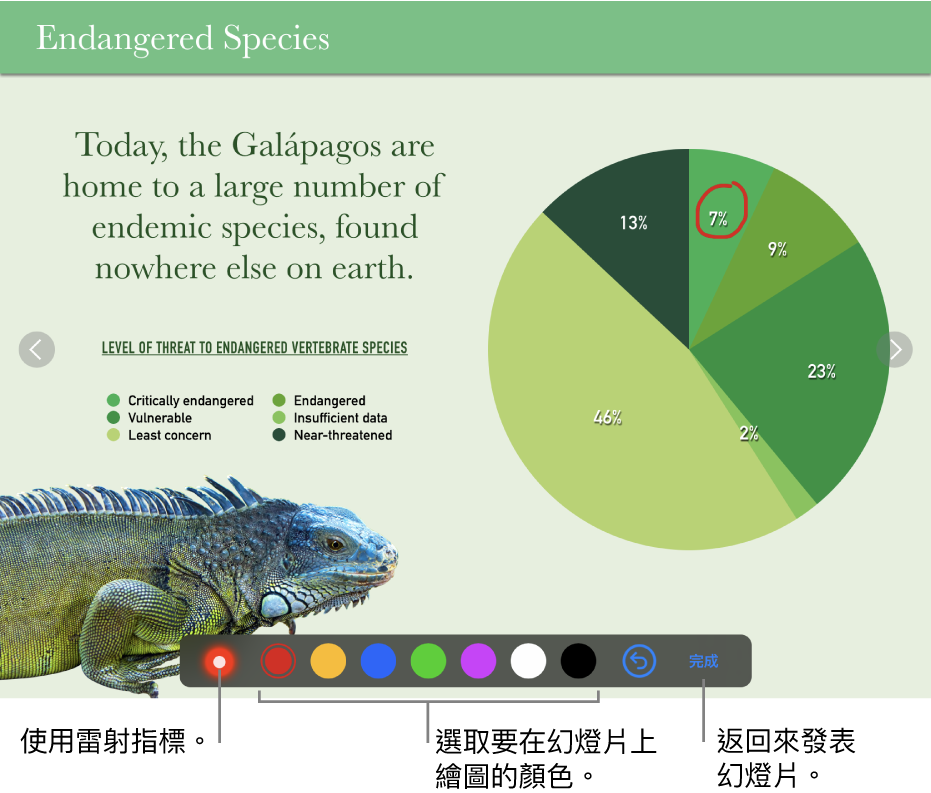 Endangered Species

Today, the Galápagos are home to a large number of endemic species, found nowhere else on earth.

LEVEL OF THREAT TO ENDANGERED VERTEBRATE SPECIES

Critically endangered
Vulnerable
Least concern
Endangered
Insufficient data
Near-threatened

13%
7%
9%
23%
2%
46%

完成

使用雷射指標。

選取要在幻燈片上繪圖的顏色。

返回來發表幻燈片。